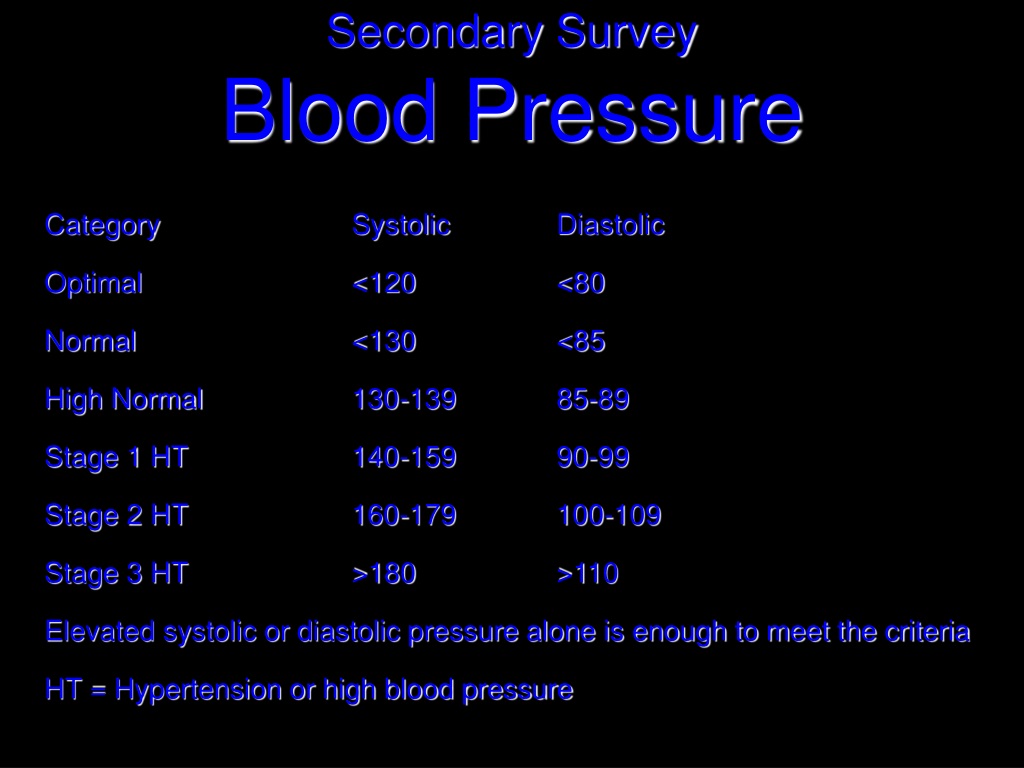 Secondary Survey
Blood Pressure

| Category | Systolic | Diastolic |
|---|---|---|
| Optimal | <120 | <80 |
| Normal | <130 | <85 |
| High Normal | 130-139 | 85-89 |
| Stage 1 HT | 140-159 | 90-99 |
| Stage 2 HT | 160-179 | 100-109 |
| Stage 3 HT | >180 | >110 |

Elevated systolic or diastolic pressure alone is enough to meet the criteria

HT = Hypertension or high blood pressure